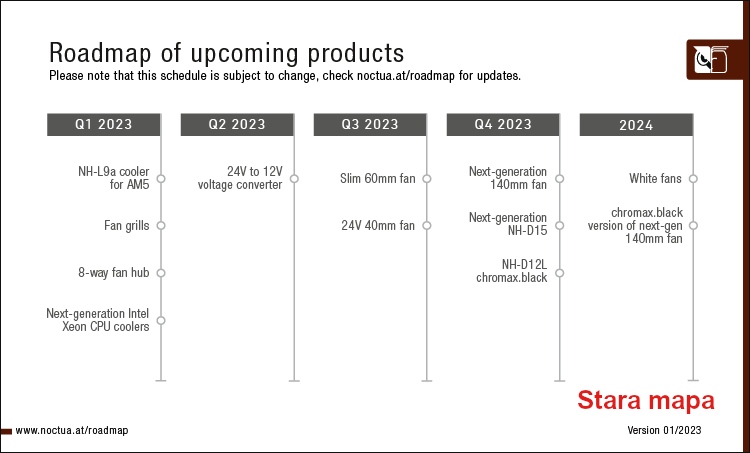 Roadmap of upcoming products
Please note that this schedule is subject to change, check noctua.at/roadmap for updates.

Q1 2023

NH-L9a cooler for AM5

Fan grills

8-way fan hub

Next-generation Intel Xeon CPU coolers

Q2 2023

24V to 12V voltage converter

Q3 2023

Slim 60mm fan

24V 40mm fan

Q4 2023

Next-generation 140mm fan

Next-generation NH-D15

NH-D12L chromax.black

2024

White fans

chromax.black version of next-gen 140mm fan

Stara mapa

www.noctua.at/roadmap

Version 01/2023